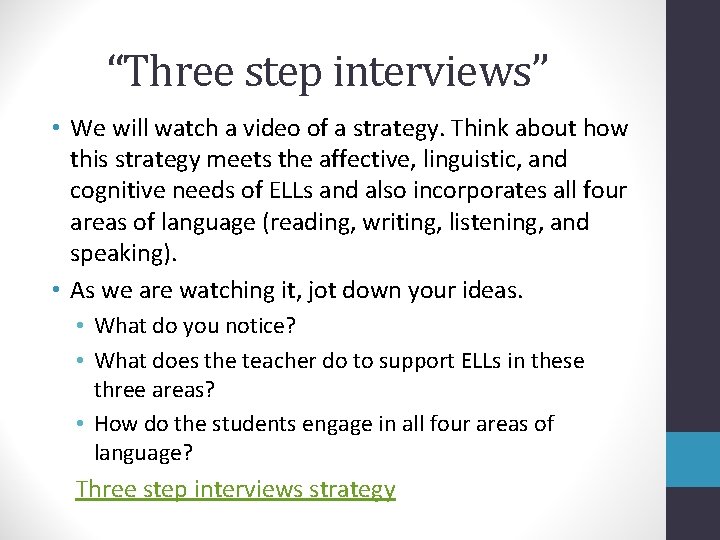 “Three step interviews”

• We will watch a video of a strategy. Think about how this strategy meets the affective, linguistic, and cognitive needs of ELLs and also incorporates all four areas of language (reading, writing, listening, and speaking).
• As we are watching it, jot down your ideas.
  • What do you notice?
  • What does the teacher do to support ELLs in these three areas?
  • How do the students engage in all four areas of language?

Three step interviews strategy